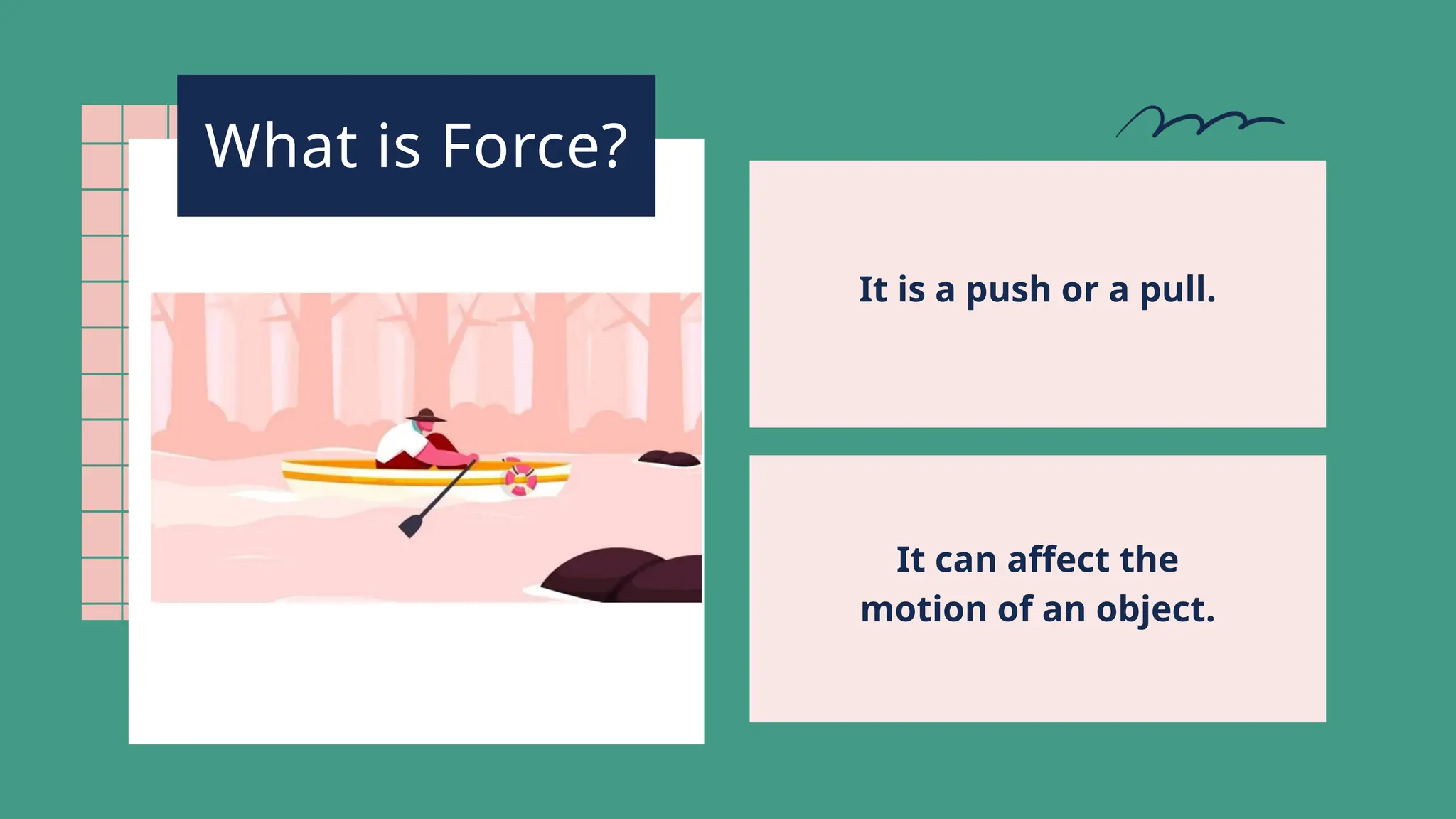 What is Force?

It is a push or a pull.

It can affect the motion of an object.